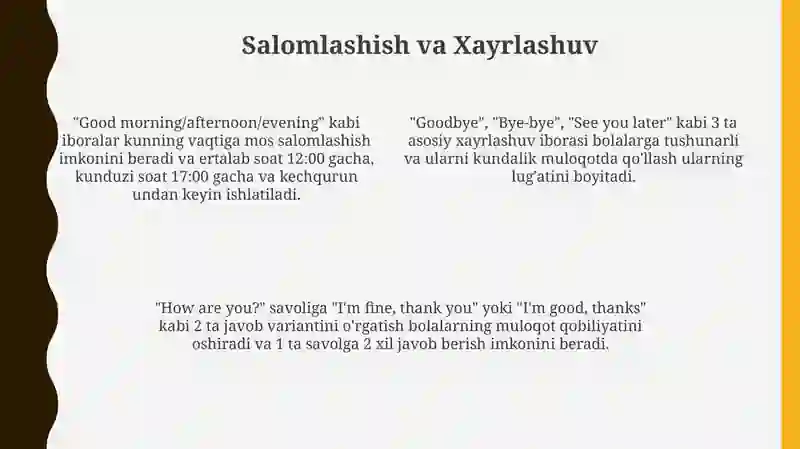 Salomlashish va Xayrlashuv

"Good morning/afternoon/evening" kabi iboralar kunning vaqtiga mos salomlashish imkonini beradi va ertalab soat 12:00 gacha, kunduzi soat 17:00 gacha va kechqurun undan keyin ishlatiladi.

"Goodbye", "Bye-bye", "See you later" kabi 3 ta asosiy xayrlashuv iborasi bolalarga tushunarli va ularni kundalik muloqotda qo'llash ularning lug'atini boyitadi.

"How are you?" savoliga "I'm fine, thank you" yoki "I'm good, thanks" kabi 2 ta javob variantini o'rgatish bolalarning muloqot qobiliyatini oshiradi va 1 ta savolga 2 xil javob berish imkonini beradi.